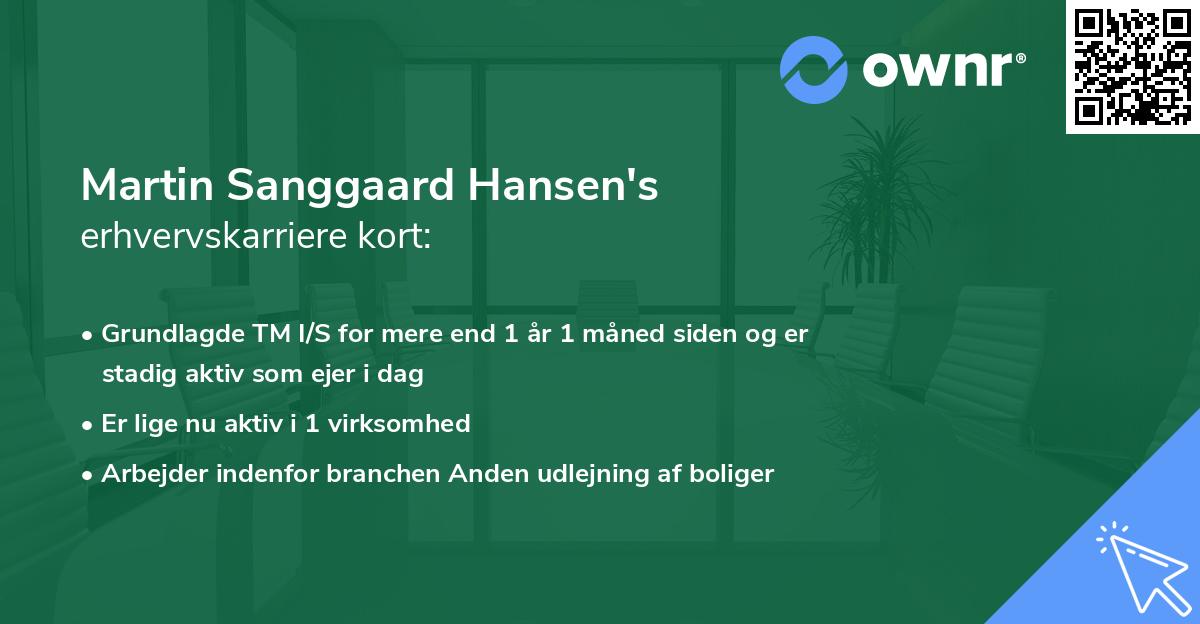 ownr®

Martin Sanggaard Hansen's
erhvervskarriere kort:

• Grundlagde TM I/S for mere end 1 år 1 måned siden og er stadig aktiv som ejer i dag
• Er lige nu aktiv i 1 virksomhed
• Arbejder indenfor branchen Anden udlejning af boliger